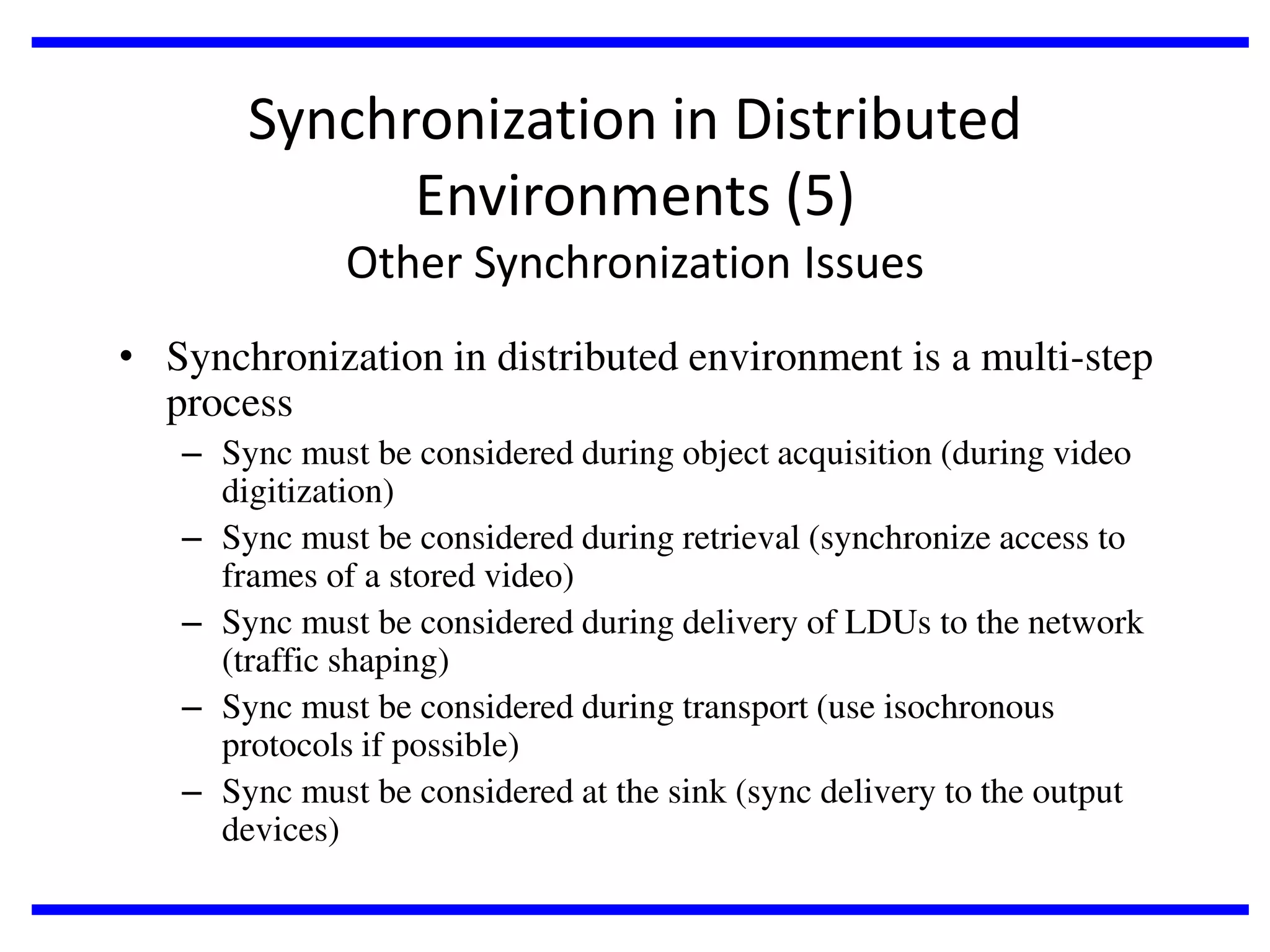 Synchronization in Distributed Environments (5)
Other Synchronization Issues

• Synchronization in distributed environment is a multi-step process
  – Sync must be considered during object acquisition (during video digitization)
  – Sync must be considered during retrieval (synchronize access to frames of a stored video)
  – Sync must be considered during delivery of LDUs to the network (traffic shaping)
  – Sync must be considered during transport (use isochronous protocols if possible)
  – Sync must be considered at the sink (sync delivery to the output devices)